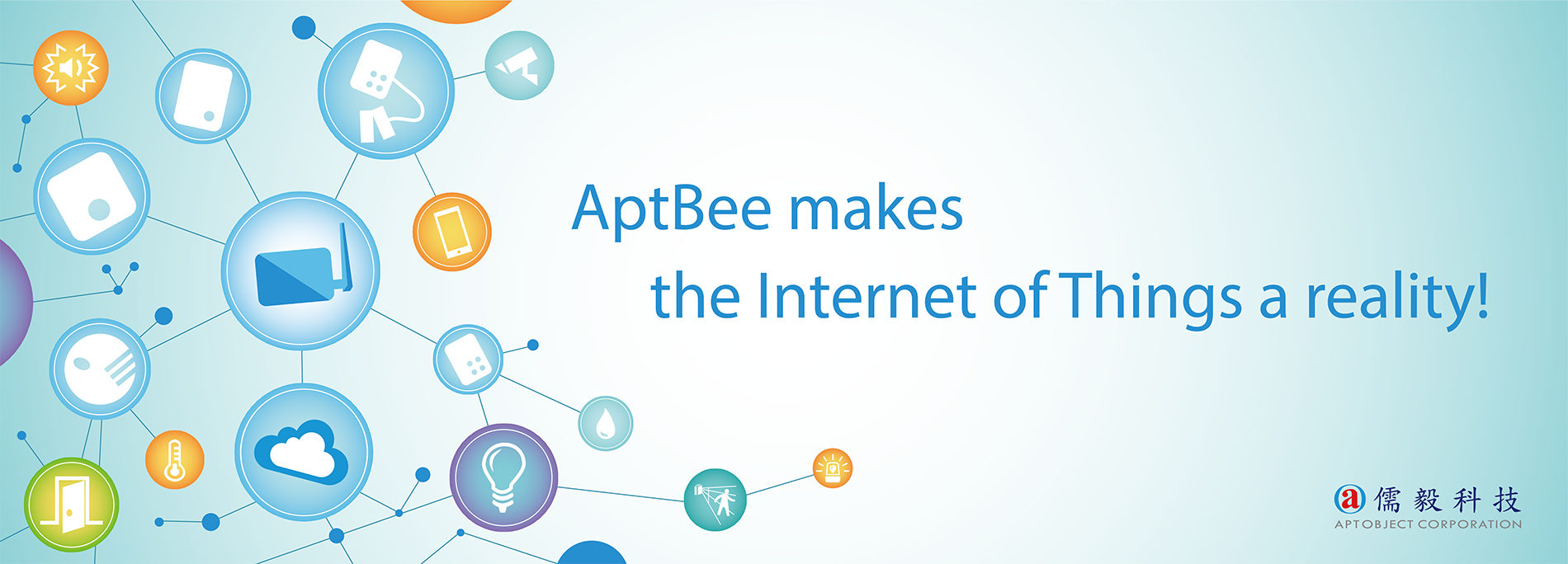 AptBee makes
the Internet of Things a reality!

a 儒毅科技
APTOBJECT CORPORATION